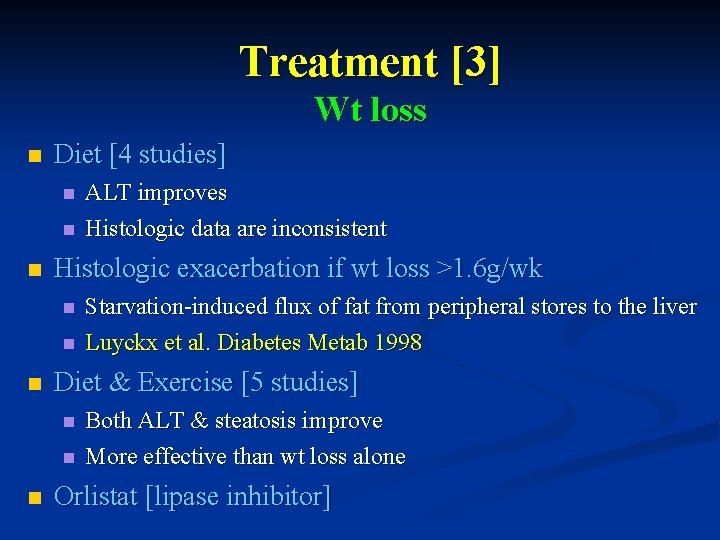 Treatment [3]
Wt loss

- Diet [4 studies]
  - ALT improves
  - Histologic data are inconsistent
- Histologic exacerbation if wt loss >1.6g/wk
  - Starvation-induced flux of fat from peripheral stores to the liver
  - Luyckx et al. Diabetes Metab 1998
- Diet & Exercise [5 studies]
  - Both ALT & steatosis improve
  - More effective than wt loss alone
- Orlistat [lipase inhibitor]